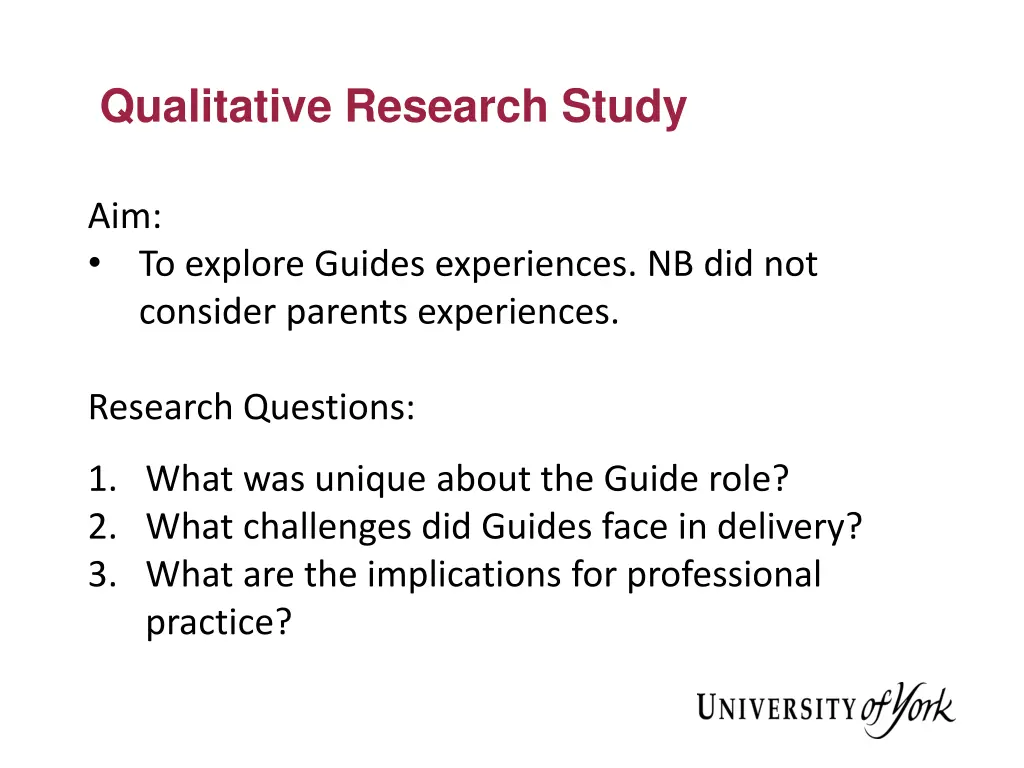 Qualitative Research Study

Aim:
• To explore Guides experiences. NB did not consider parents experiences.

Research Questions:

1. What was unique about the Guide role?
2. What challenges did Guides face in delivery?
3. What are the implications for professional practice?

UNIVERSITY of York